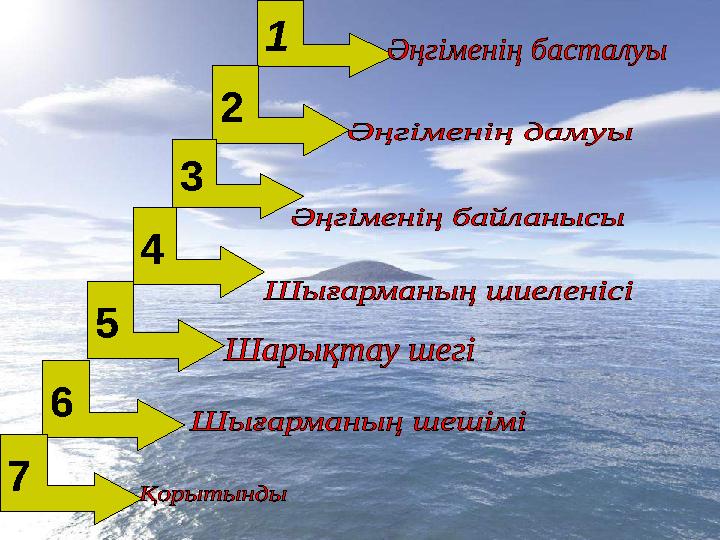 1
Әңгіменің басталуы

2
Әңгіменің дамуы

3
Әңгіменің байланысы

4
Шығарманың шиеленісі

5
Шарықтау шегі

6
Шығарманың шешімі

7
Қорытынды